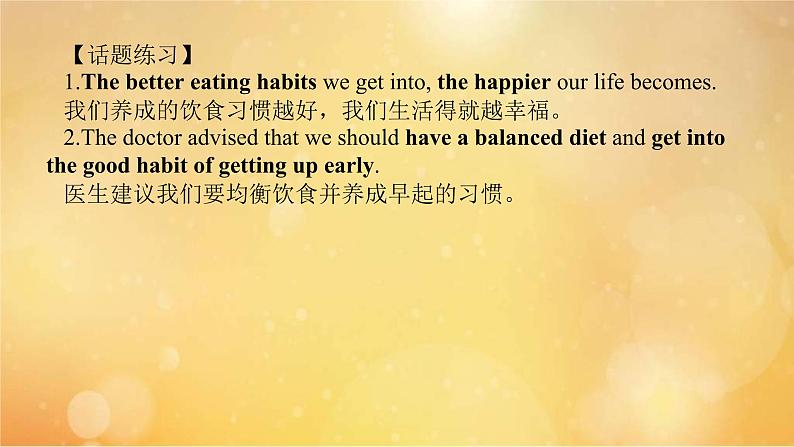 【话题练习】

1.The better eating habits we get into, the happier our life becomes.

我们养成的饮食习惯越好，我们生活得就越幸福。

2.The doctor advised that we should have a balanced diet and get into the good habit of getting up early.

医生建议我们要均衡饮食并养成早起的习惯。